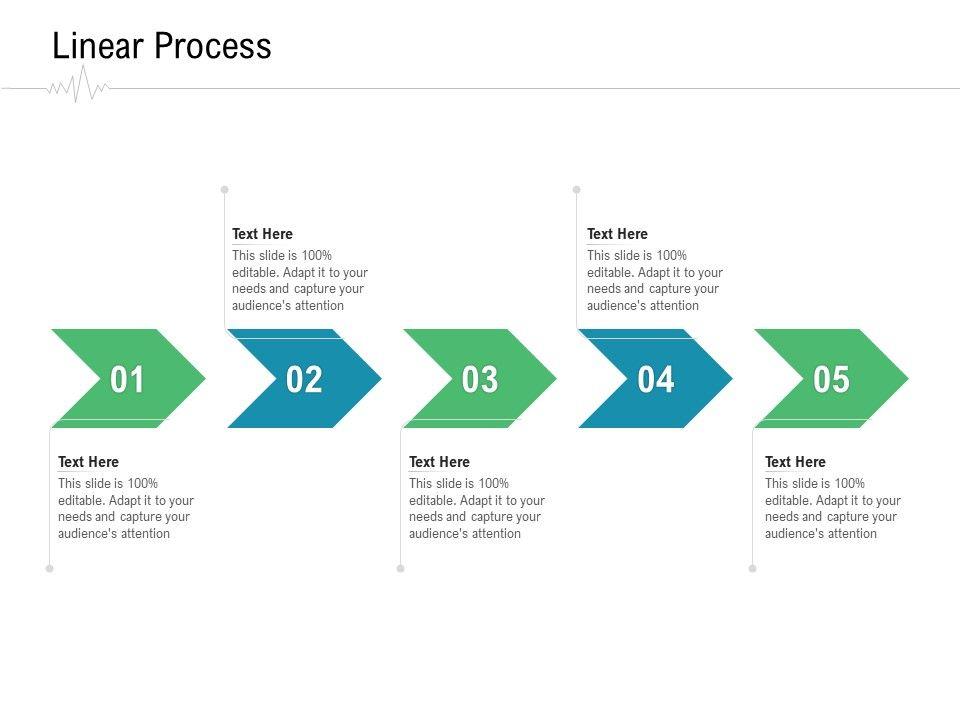 Linear Process

Text Here
This slide is 100% editable. Adapt it to your needs and capture your audience's attention

Text Here
This slide is 100% editable. Adapt it to your needs and capture your audience's attention

01

02

03

04

05

Text Here
This slide is 100% editable. Adapt it to your needs and capture your audience's attention

Text Here
This slide is 100% editable. Adapt it to your needs and capture your audience's attention

Text Here
This slide is 100% editable. Adapt it to your needs and capture your audience's attention